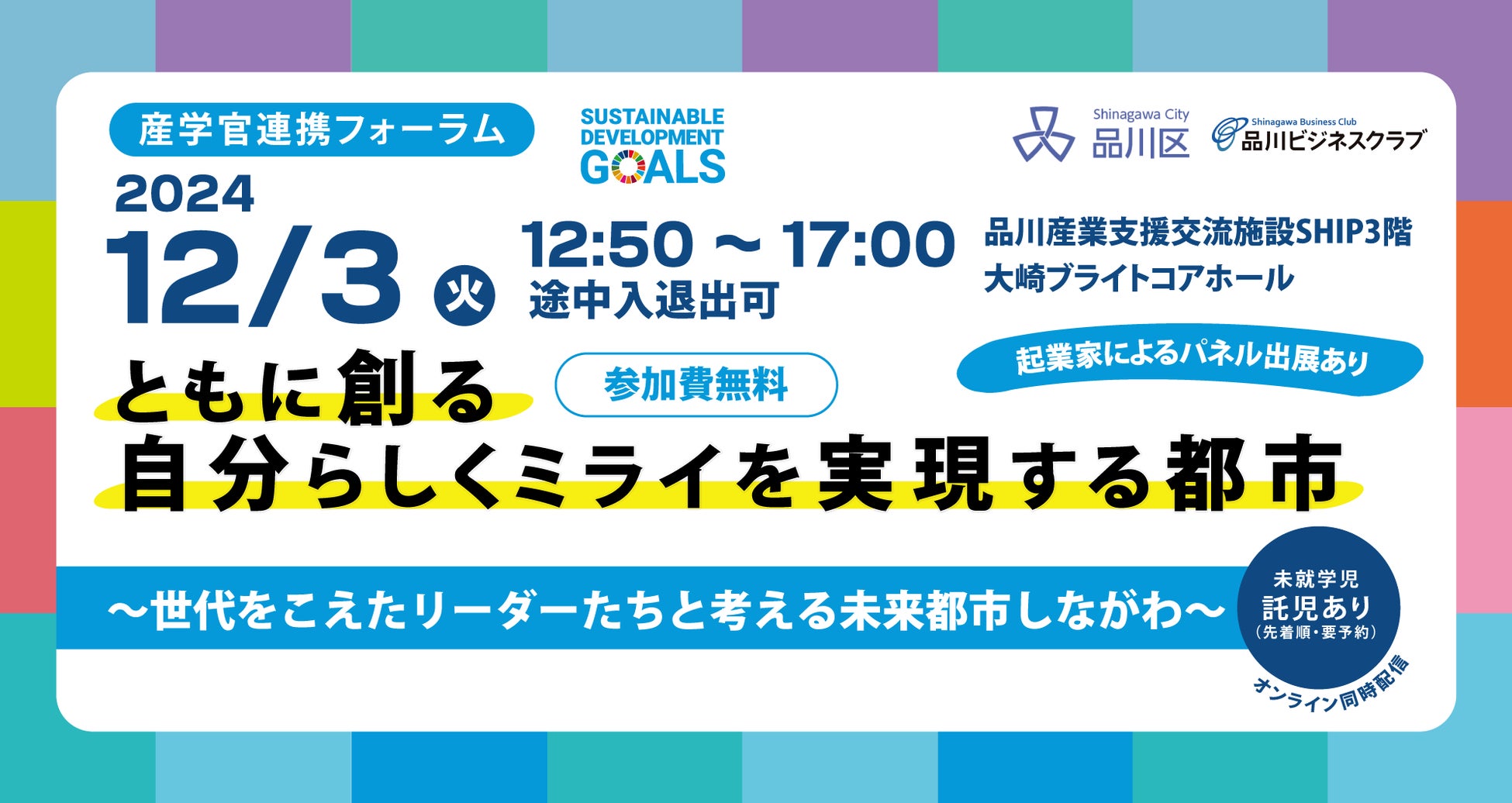 産学官連携フォーラム

SUSTAINABLE DEVELOPMENT GOALS

Shinagawa City 品川区

Shinagawa Business Club 品川ビジネスクラブ

2024
12/3 火

12:50 ~ 17:00
途中入退出可

品川産業支援交流施設SHIP3階
大崎ブライトコアホール

起業家によるパネル出展あり

参加費無料

ともに創る
自分らしくミライを実現する都市

~世代をこえたリーダーたちと考える未来都市しながわ~

未就学児
託児あり
(先着順・要予約)

オンライン同時配信